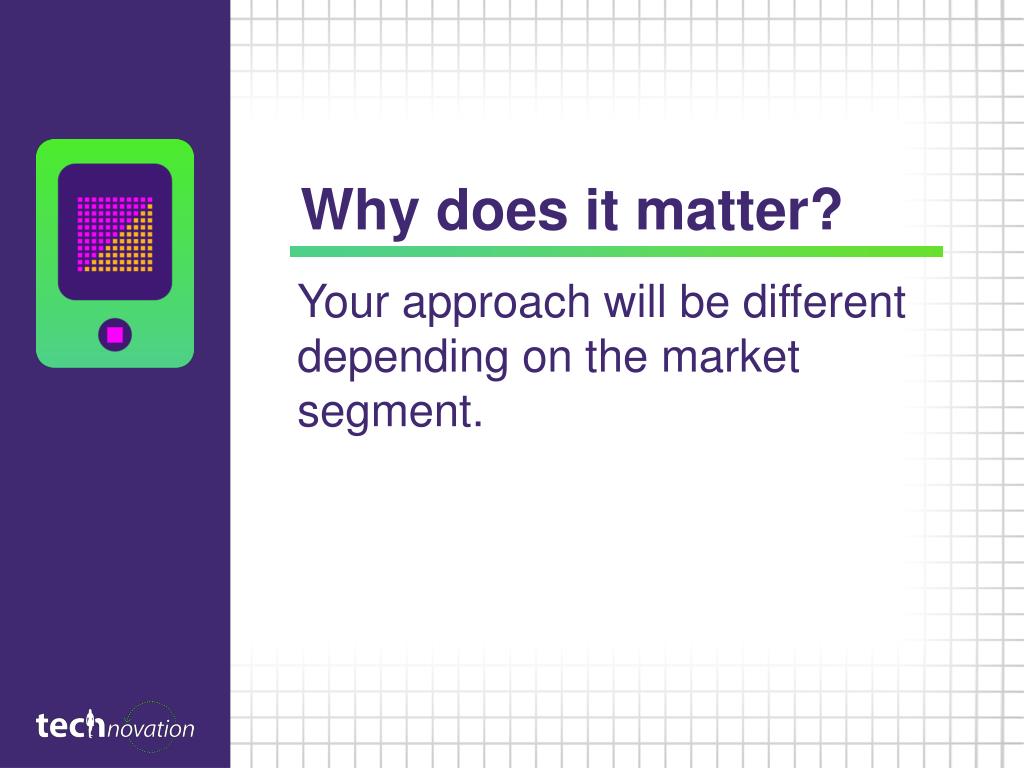 Why does it matter?

Your approach will be different depending on the market segment.

technovation